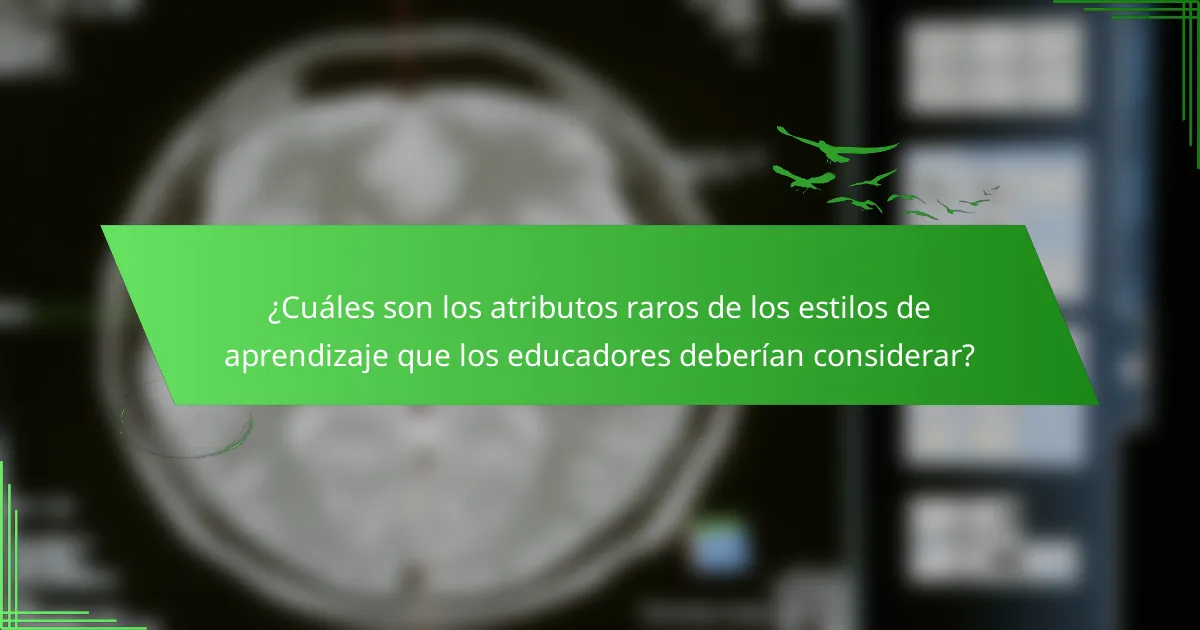 ¿Cuáles son los atributos raros de los estilos de aprendizaje que los educadores deberían considerar?